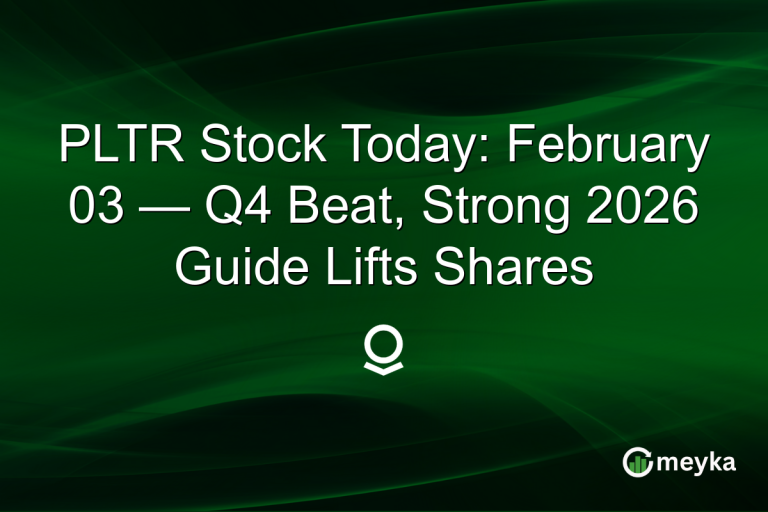 PLTR Stock Today: February 03 — Q4 Beat, Strong 2026 Guide Lifts Shares

meyka